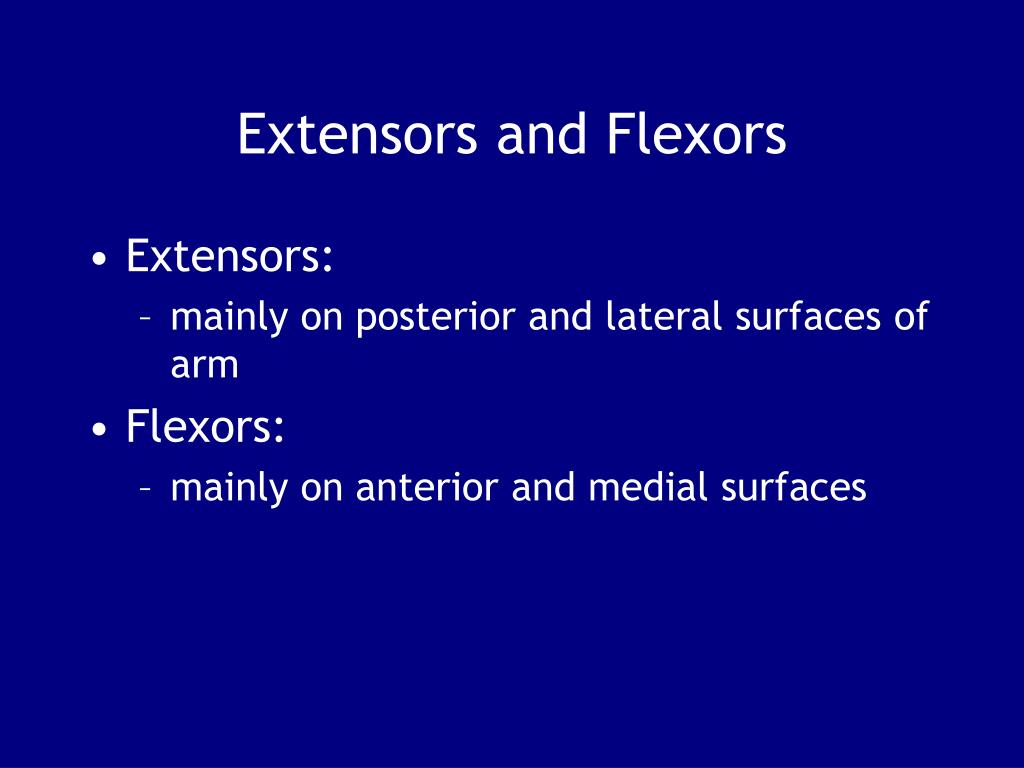 Extensors and Flexors

• Extensors:
– mainly on posterior and lateral surfaces of arm
• Flexors:
– mainly on anterior and medial surfaces